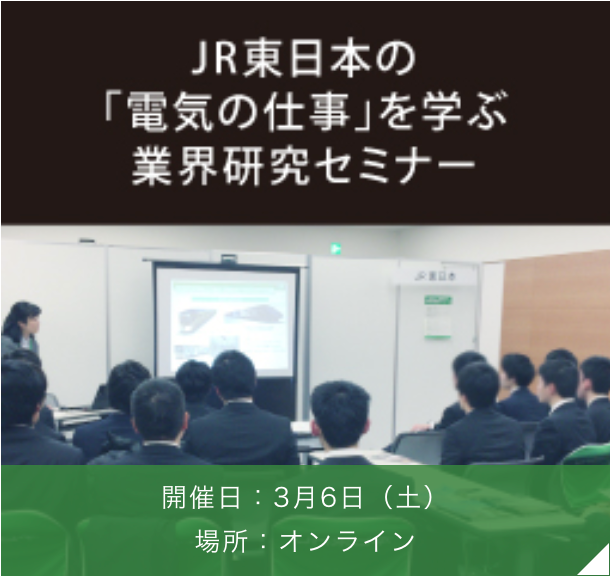 JR東日本の
「電気の仕事」を学ぶ
業界研究セミナー

JR東日本

開催日：3月6日（土）
場所：オンライン